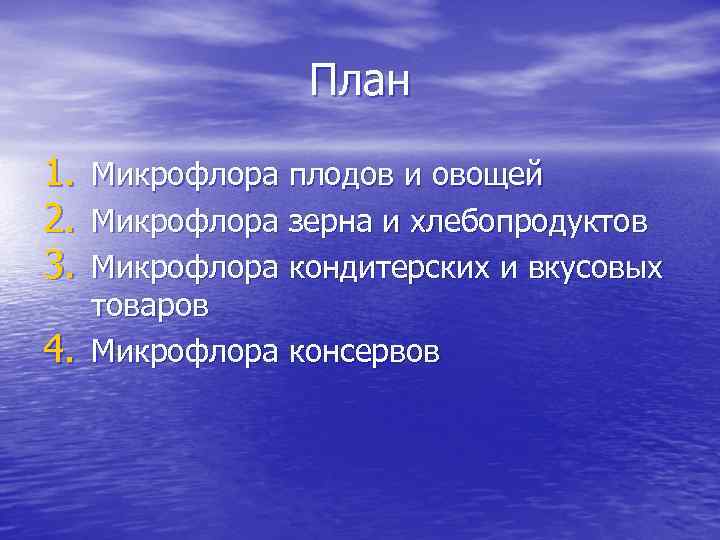 План

1. Микрофлора плодов и овощей
2. Микрофлора зерна и хлебопродуктов
3. Микрофлора кондитерских и вкусовых товаров
4. Микрофлора консервов